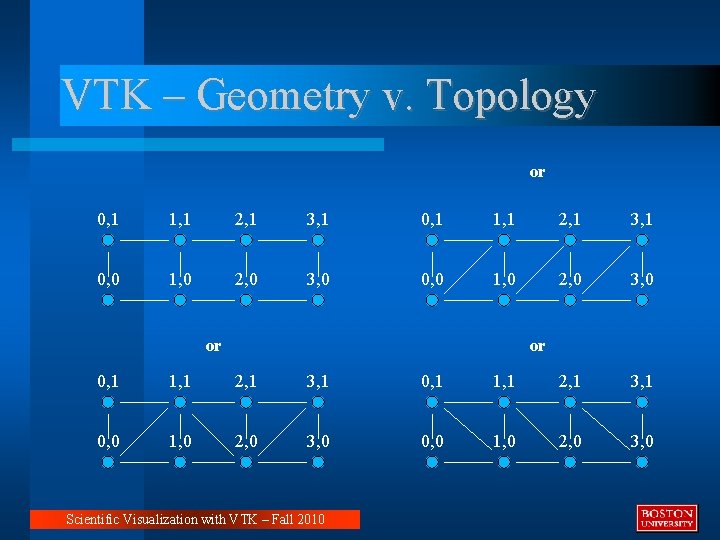 VTK – Geometry v. Topology

0,1 1,1 2,1 3,1
0,0 1,0 2,0 3,0

or

0,1 1,1 2,1 3,1
0,0 1,0 2,0 3,0

or

0,1 1,1 2,1 3,1
0,0 1,0 2,0 3,0

or

0,1 1,1 2,1 3,1
0,0 1,0 2,0 3,0

Scientific Visualization with VTK – Fall 2010

BOSTON UNIVERSITY